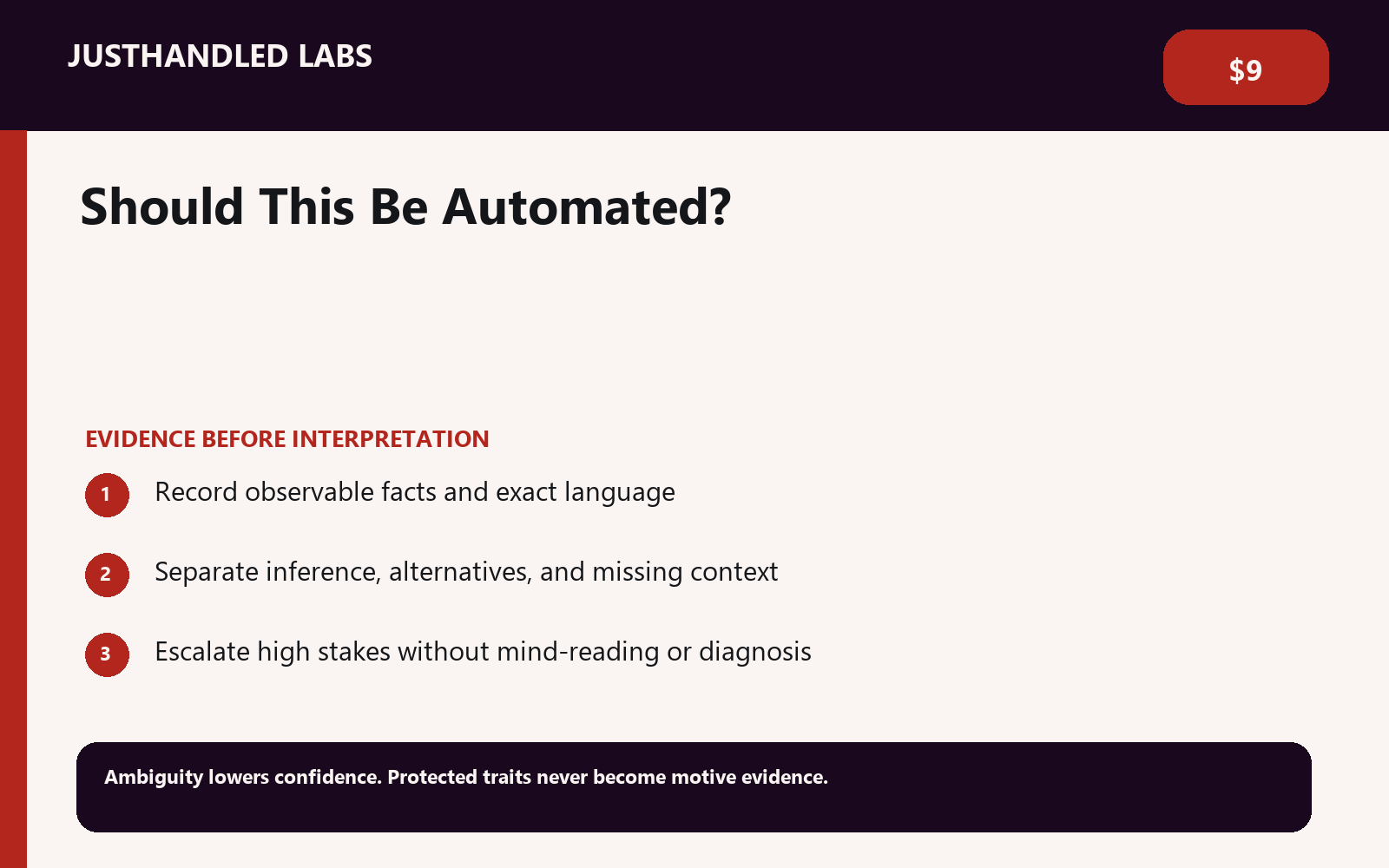 JUSTHANDLED LABS

$9

Should This Be Automated?

EVIDENCE BEFORE INTERPRETATION

1 Record observable facts and exact language

2 Separate inference, alternatives, and missing context

3 Escalate high stakes without mind-reading or diagnosis

Ambiguity lowers confidence. Protected traits never become motive evidence.